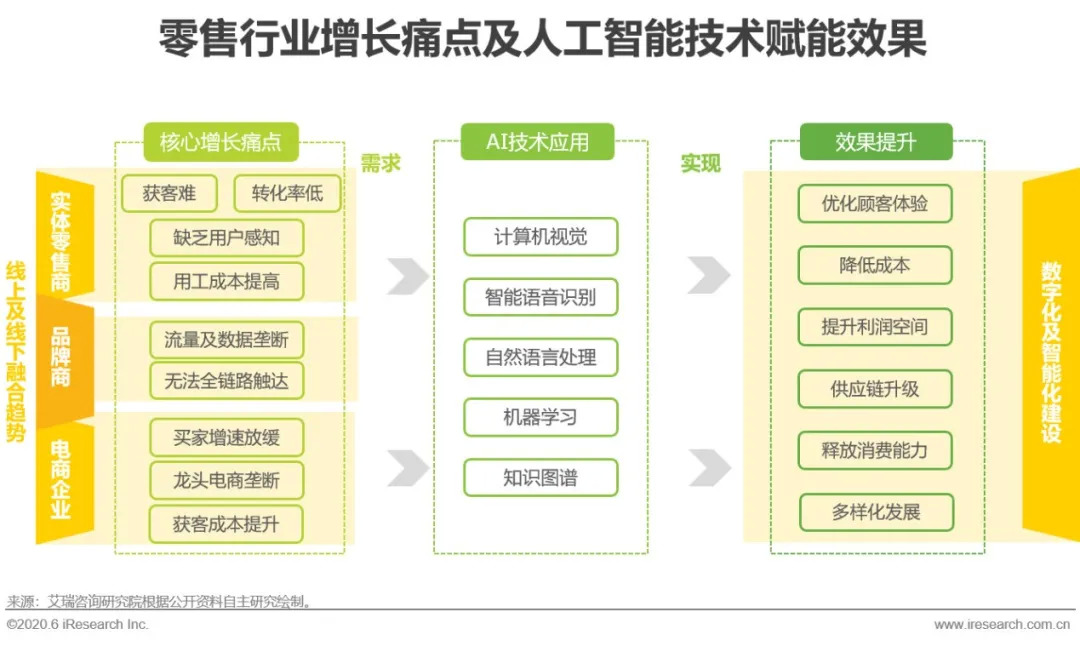 零售行业增长痛点及人工智能技术赋能效果

线上及线下融合趋势

核心增长痛点

实体零售商
获客难
转化率低
缺乏用户感知
用工成本提高

品牌商
流量及数据垄断
无法全链路触达

电商企业
买家增速放缓
龙头电商垄断
获客成本提升

需求

AI技术应用
计算机视觉
智能语音识别
自然语言处理
机器学习
知识图谱

实现

效果提升
优化顾客体验
降低成本
提升利润空间
供应链升级
释放消费能力
多样化发展

数字化及智能化建设

来源：艾瑞咨询研究院根据公开资料自主研究绘制。
©2020.6 iResearch Inc.
www.iresearch.com.cn